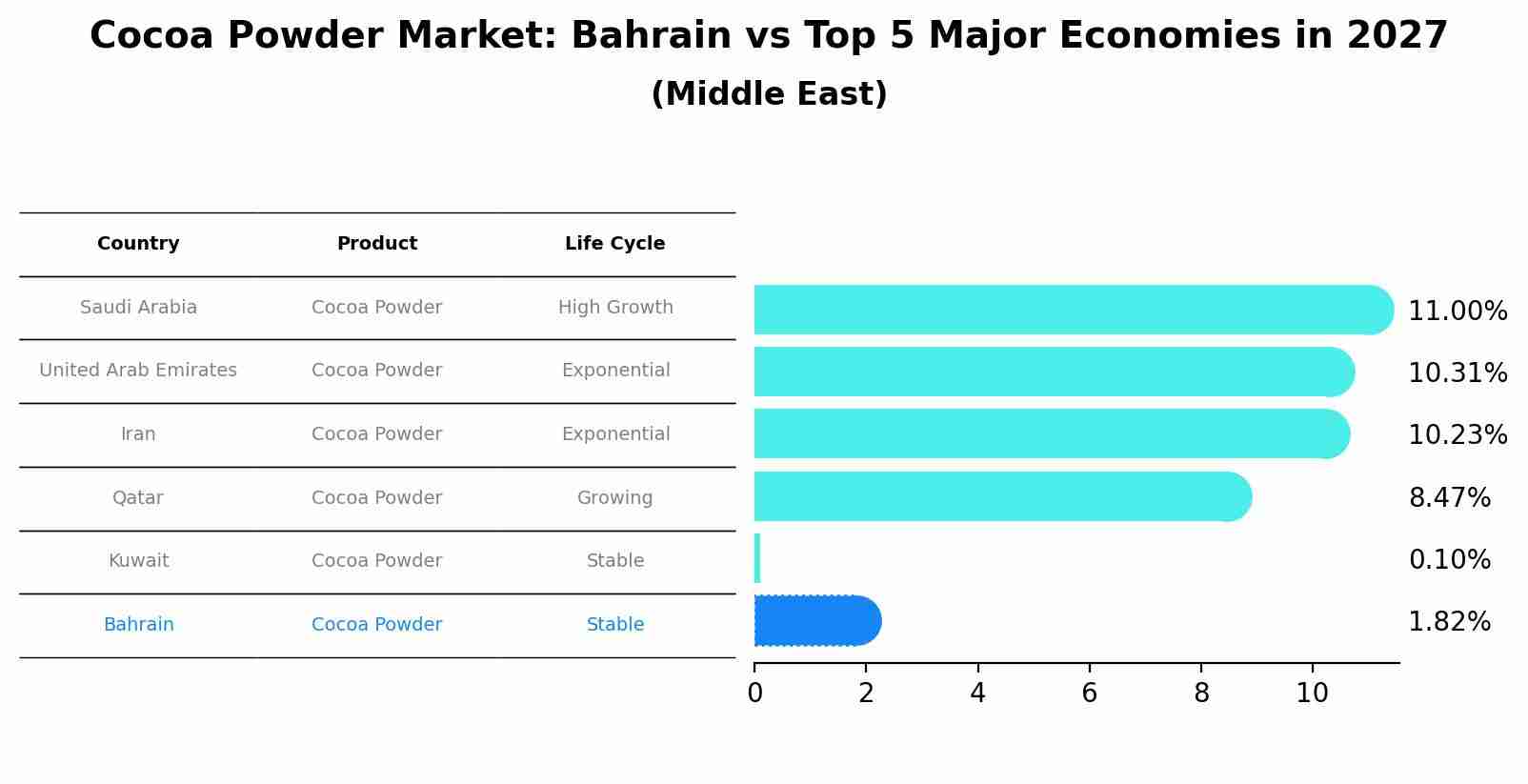 Cocoa Powder Market: Bahrain vs Top 5 Major Economies in 2027
(Middle East)

| Country | Product | Life Cycle |
|---|---|---|
| Saudi Arabia | Cocoa Powder | High Growth |
| United Arab Emirates | Cocoa Powder | Exponential |
| Iran | Cocoa Powder | Exponential |
| Qatar | Cocoa Powder | Growing |
| Kuwait | Cocoa Powder | Stable |
| Bahrain | Cocoa Powder | Stable |

11.00%
10.31%
10.23%
8.47%
0.10%
1.82%

0
2
4
6
8
10